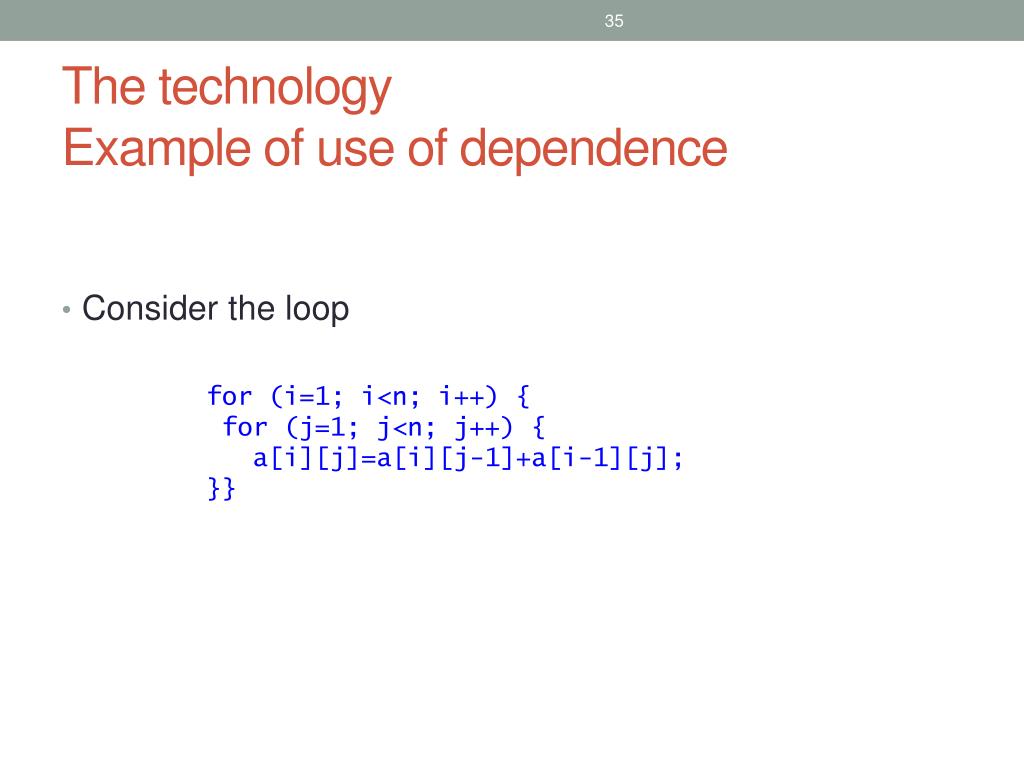 35

The technology
Example of use of dependence

• Consider the loop

for (i=1; i<n; i++) {
 for (j=1; j<n; j++) {
   a[i][j]=a[i][j-1]+a[i-1][j];
}}